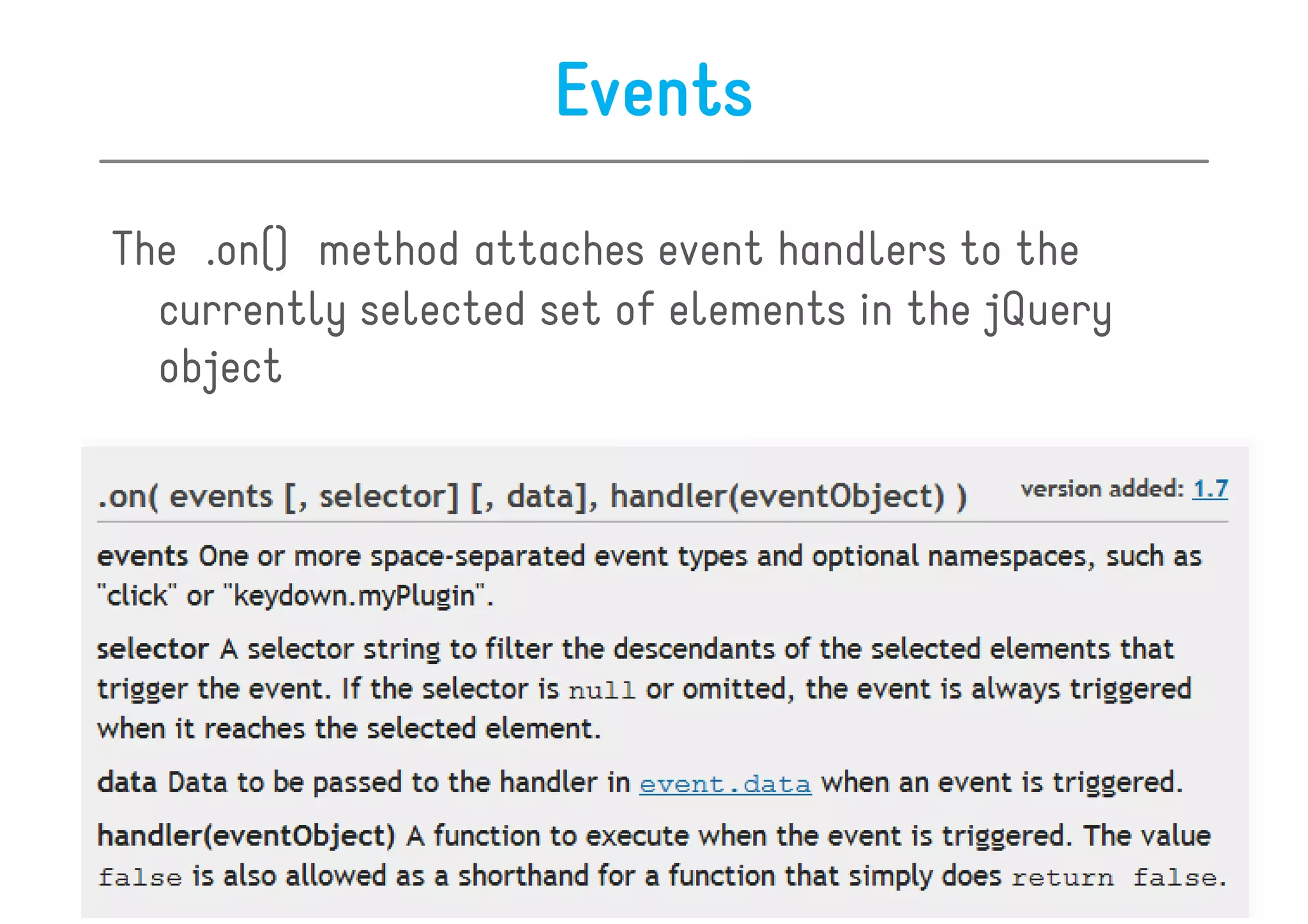 Events

The .on() method attaches event handlers to the currently selected set of elements in the jQuery object

.on( events [, selector] [, data], handler(eventObject) )

version added: 1.7

events One or more space-separated event types and optional namespaces, such as "click" or "keydown.myPlugin".

selector A selector string to filter the descendants of the selected elements that trigger the event. If the selector is null or omitted, the event is always triggered when it reaches the selected element.

data Data to be passed to the handler in event.data when an event is triggered.

handler(eventObject) A function to execute when the event is triggered. The value false is also allowed as a shorthand for a function that simply does return false.